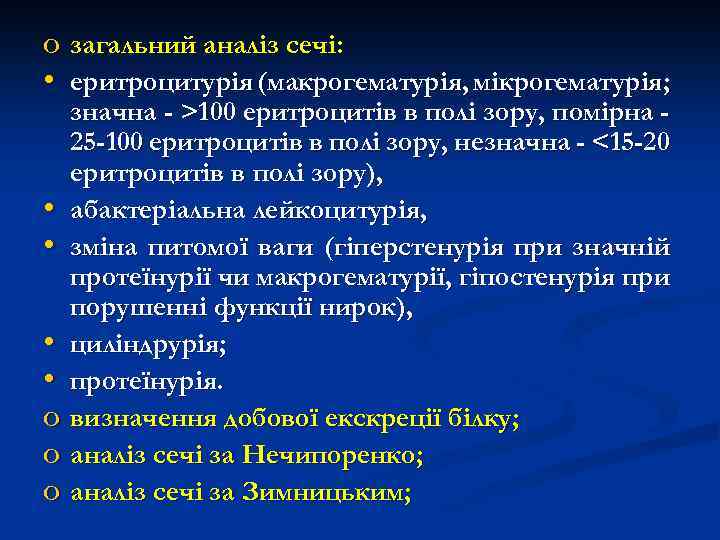 o загальний аналіз сечі:

• еритроцитурія (макрогематурія, мікрогематурія; значна - >100 еритроцитів в полі зору, помірна - 25-100 еритроцитів в полі зору, незначна - <15-20 еритроцитів в полі зору),

• абактеріальна лейкоцитурія,

• зміна питомої ваги (гіперстенурія при значній протеїнурії чи макрогематурії, гіпостенурія при порушенні функції нирок),

• циліндрурія;

• протеїнурія.

o визначення добової екскреції білку;

o аналіз сечі за Нечипоренко;

o аналіз сечі за Зимницьким;